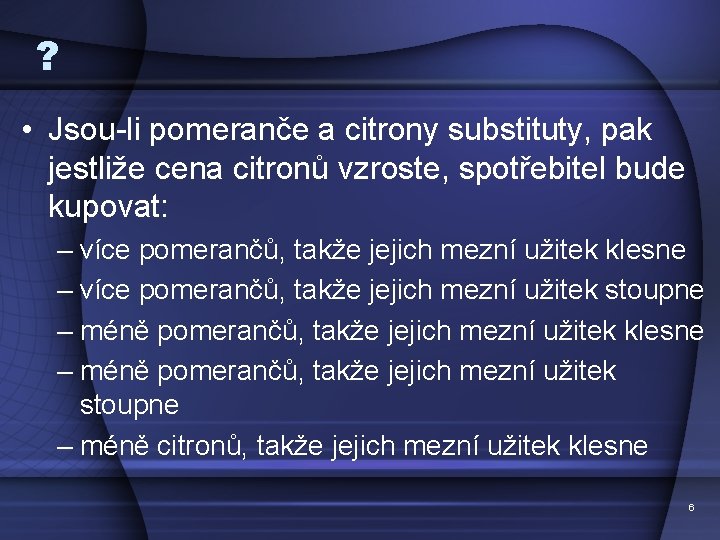 ?

• Jsou-li pomeranče a citrony substituty, pak jestliže cena citronů vzroste, spotřebitel bude kupovat:
– více pomerančů, takže jejich mezní užitek klesne
– více pomerančů, takže jejich mezní užitek stoupne
– méně pomerančů, takže jejich mezní užitek klesne
– méně pomerančů, takže jejich mezní užitek stoupne
– méně citronů, takže jejich mezní užitek klesne

6